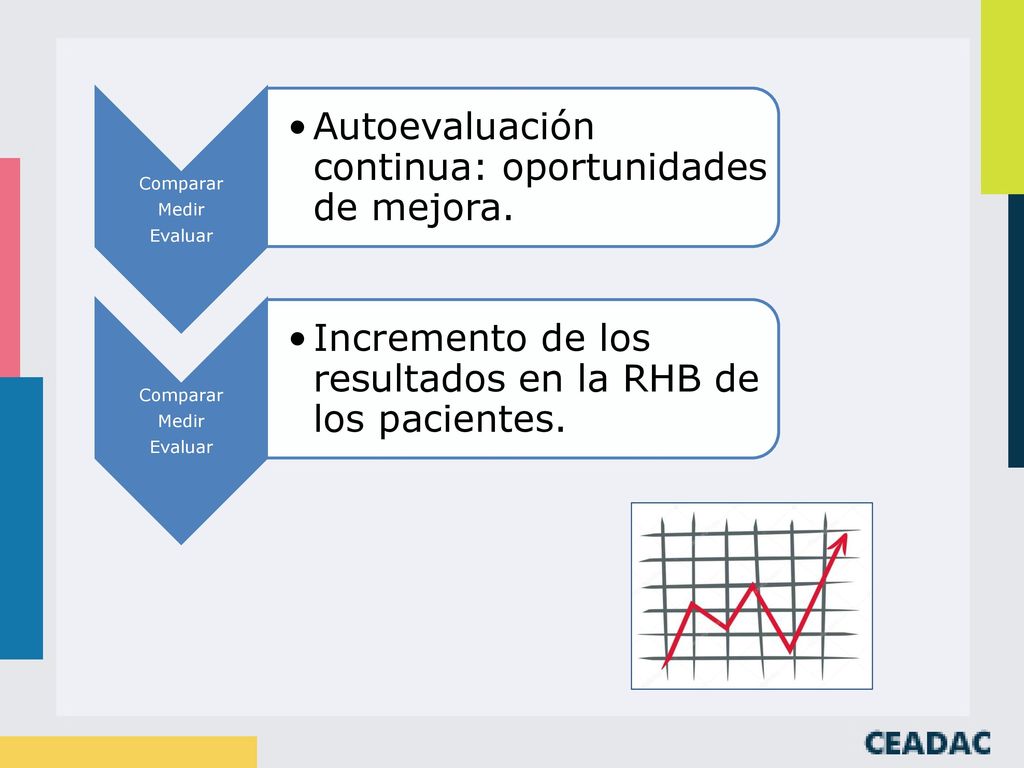 Comparar
Medir
Evaluar

• Autoevaluación continua: oportunidades de mejora.

Comparar
Medir
Evaluar

• Incremento de los resultados en la RHB de los pacientes.

CEADAC